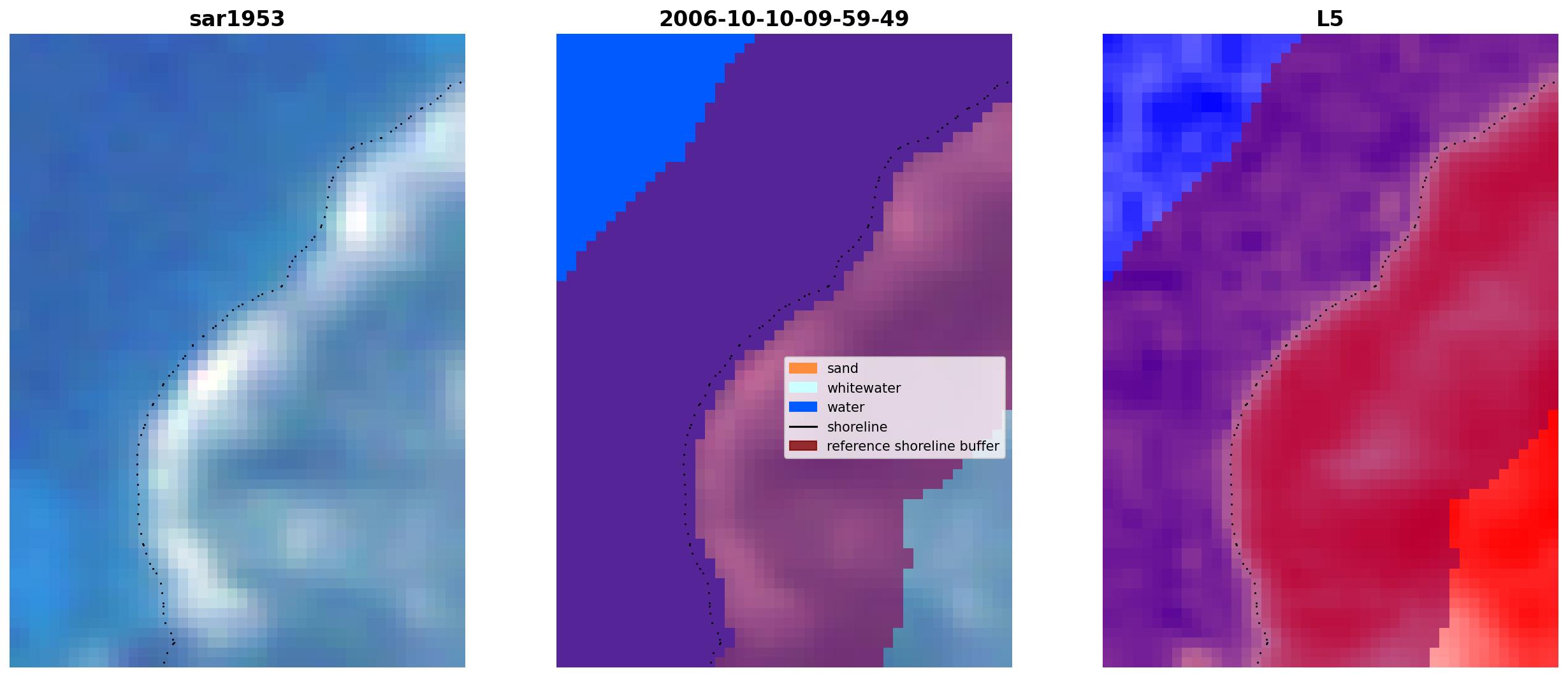 sar1953

2006-10-10-09-59-49

sand
whitewater
water
shoreline
reference shoreline buffer

L5